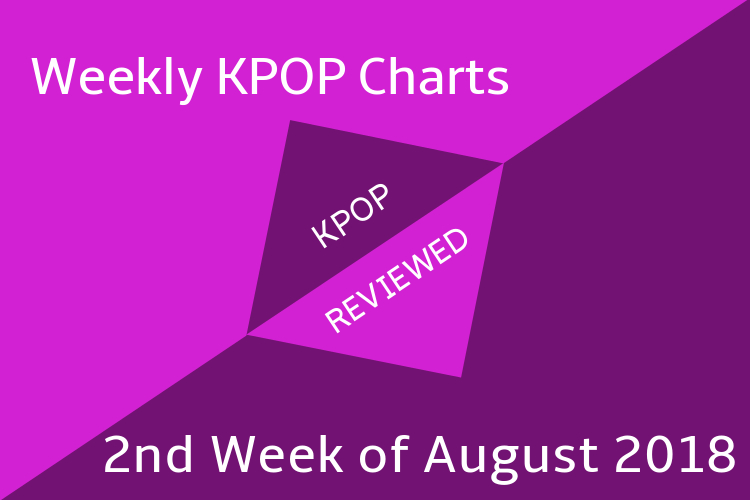 Weekly KPOP Charts

KPOP

REVIEWED

2nd Week of August 2018